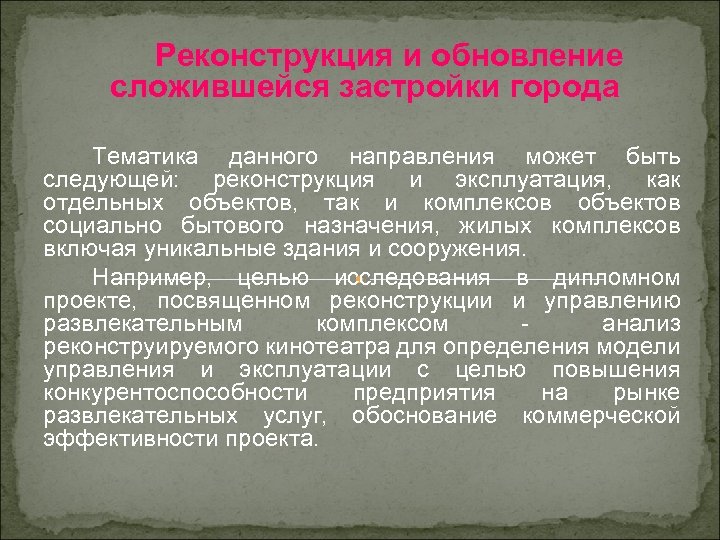 Реконструкция и обновление сложившейся застройки города

Тематика данного направления может быть следующей: реконструкция и эксплуатация, как отдельных объектов, так и комплексов объектов социально бытового назначения, жилых комплексов включая уникальные здания и сооружения.

Например, целью исследования в дипломном проекте, посвященном реконструкции и управлению развлекательным комплексом - анализ реконструируемого кинотеатра для определения модели управления и эксплуатации с целью повышения конкурентоспособности предприятия на рынке развлекательных услуг, обоснование коммерческой эффективности проекта.